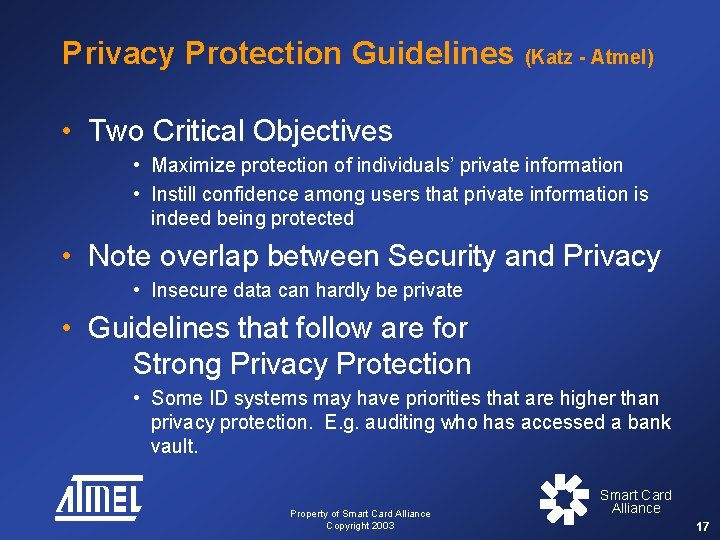 Privacy Protection Guidelines (Katz - Atmel)

• Two Critical Objectives
• Maximize protection of individuals' private information
• Instill confidence among users that private information is indeed being protected

• Note overlap between Security and Privacy
• Insecure data can hardly be private

• Guidelines that follow are for Strong Privacy Protection
• Some ID systems may have priorities that are higher than privacy protection. E.g. auditing who has accessed a bank vault.

ATMEL

Property of Smart Card Alliance
Copyright 2003

Smart Card Alliance

17